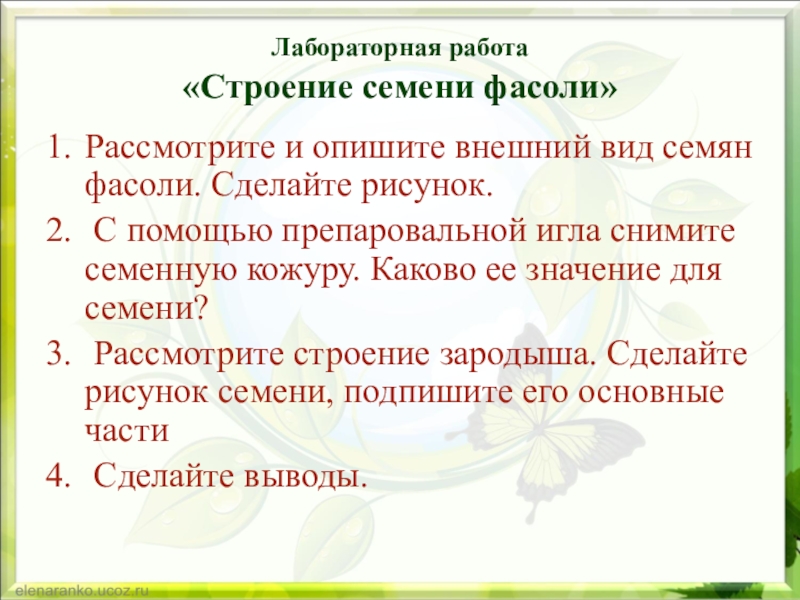 Лабораторная работа
«Строение семени фасоли»

1. Рассмотрите и опишите внешний вид семян фасоли. Сделайте рисунок.
2. С помощью препаровальной игла снимите семенную кожуру. Каково ее значение для семени?
3. Рассмотрите строение зародыша. Сделайте рисунок семени, подпишите его основные части
4. Сделайте выводы.

elenaranko.ucoz.ru